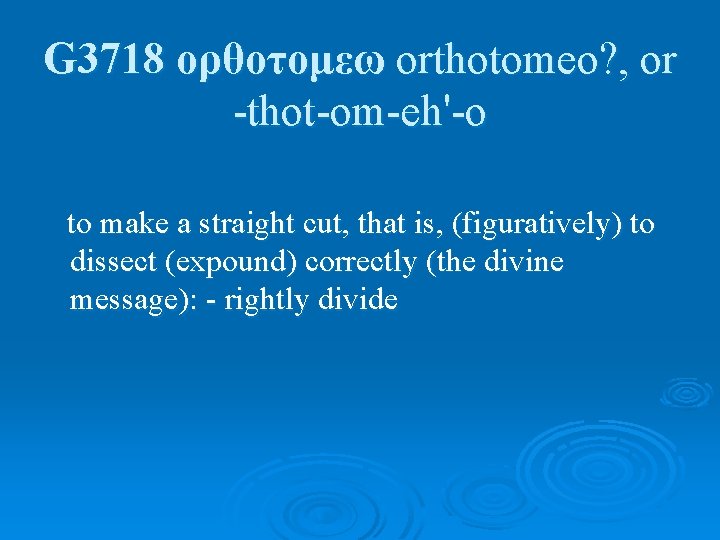 G3718 ορθοτομεω orthotomeo?, or -thot-om-eh'-o

to make a straight cut, that is, (figuratively) to dissect (expound) correctly (the divine message): - rightly divide